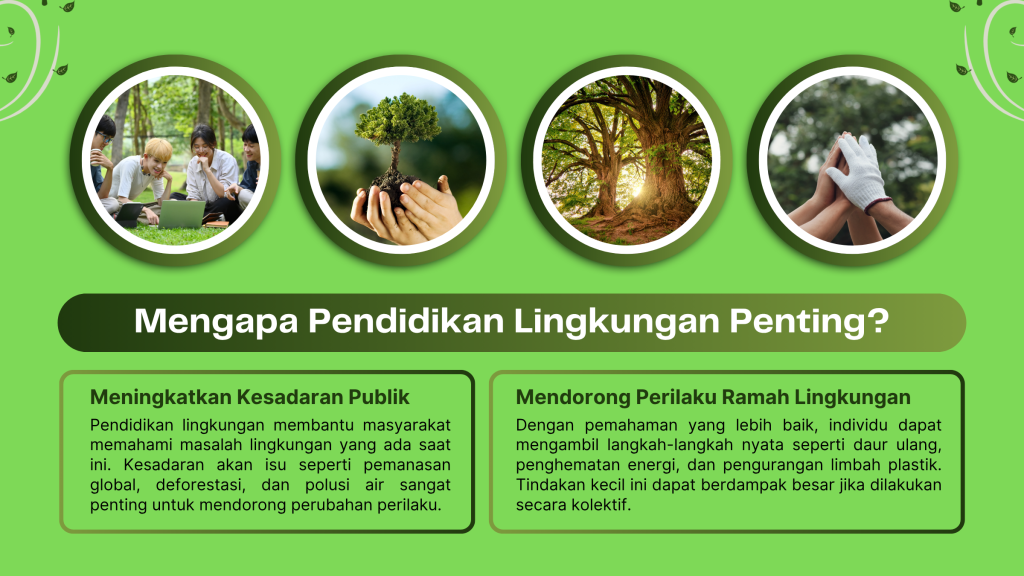 Mengapa Pendidikan Lingkungan Penting?

Meningkatkan Kesadaran Publik

Pendidikan lingkungan membantu masyarakat memahami masalah lingkungan yang ada saat ini. Kesadaran akan isu seperti pemanasan global, deforestasi, dan polusi air sangat penting untuk mendorong perubahan perilaku.

Mendorong Perilaku Ramah Lingkungan

Dengan pemahaman yang lebih baik, individu dapat mengambil langkah-langkah nyata seperti daur ulang, penghematan energi, dan pengurangan limbah plastik. Tindakan kecil ini dapat berdampak besar jika dilakukan secara kolektif.